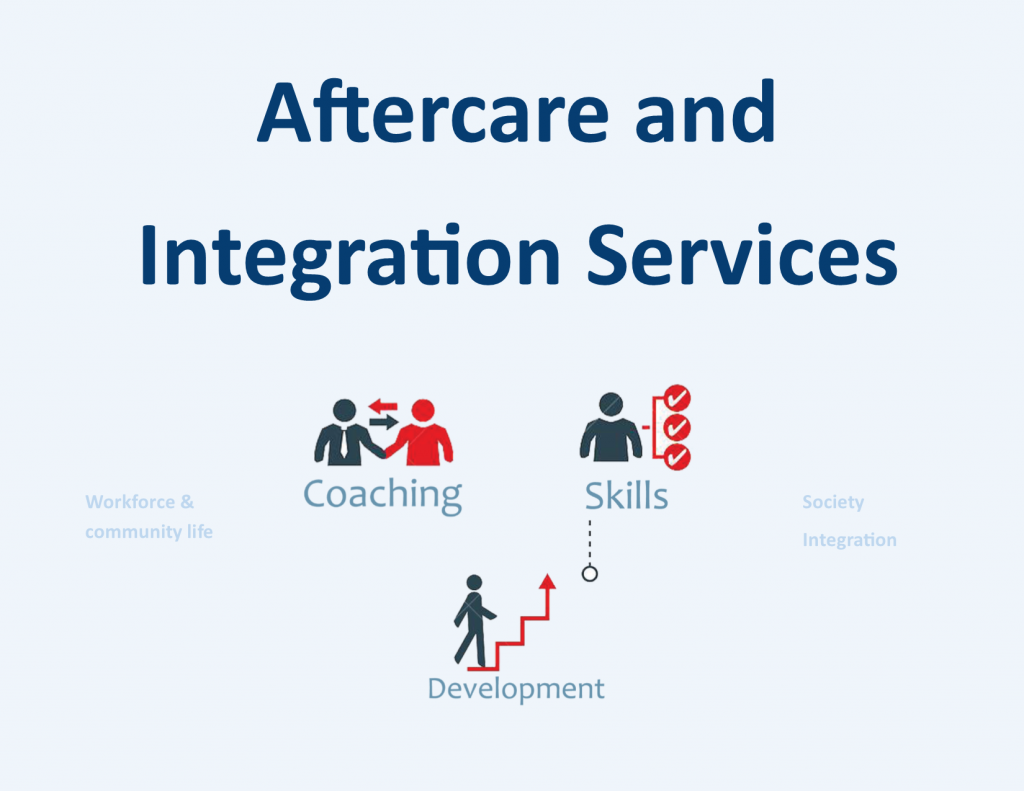 Aftercare and Integration Services

Workforce & community life

Coaching

Skills

Society Integration

Development